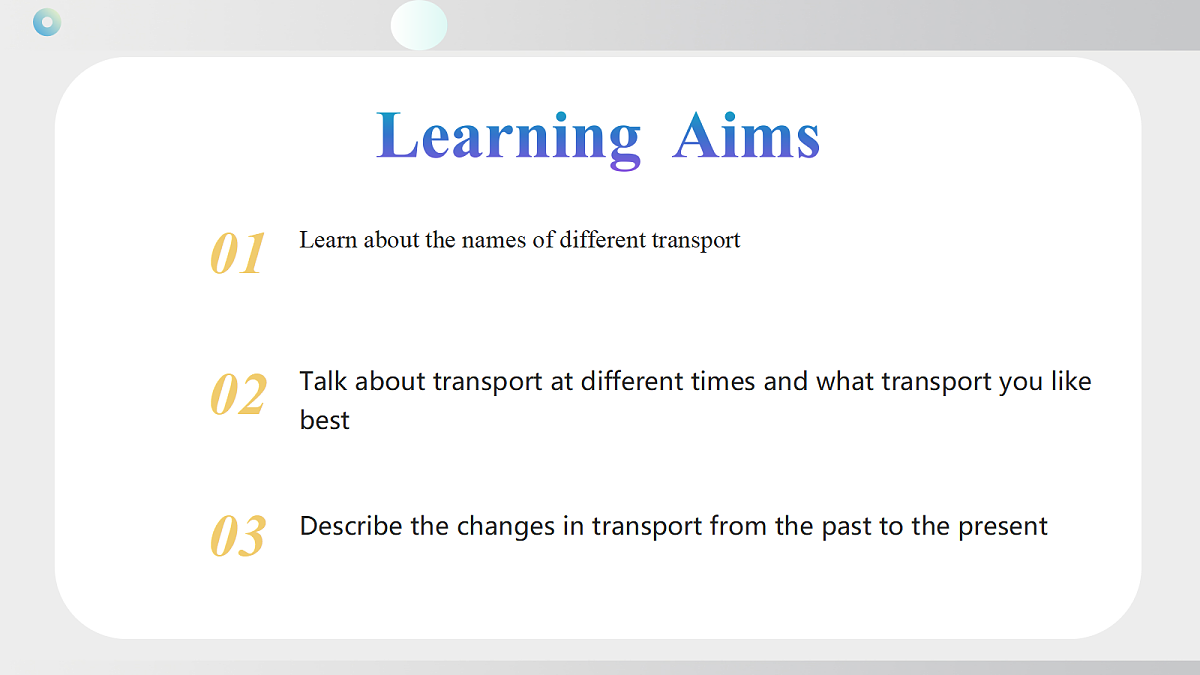 Learning Aims

01 Learn about the names of different transport

02 Talk about transport at different times and what transport you like best

03 Describe the changes in transport from the past to the present